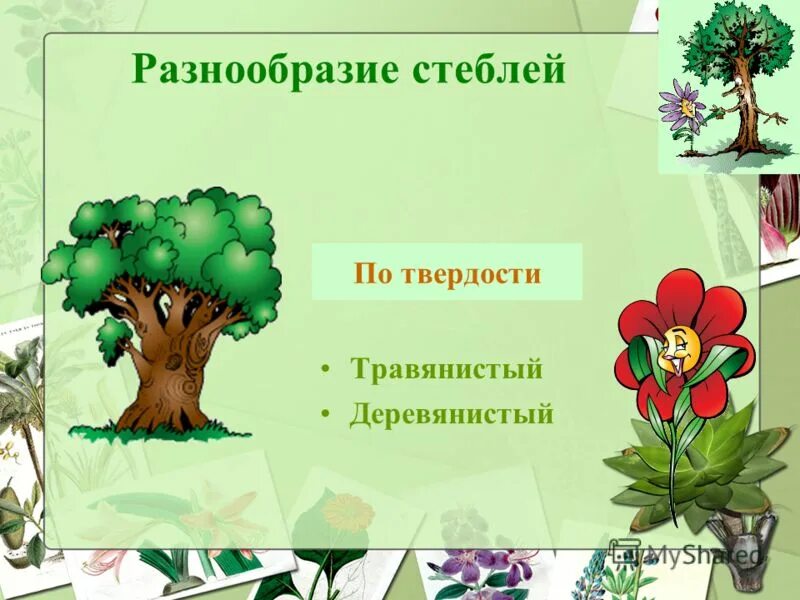 Разнообразие стеблей

По твердости

• Травянистый
• Деревянистый

MyShared